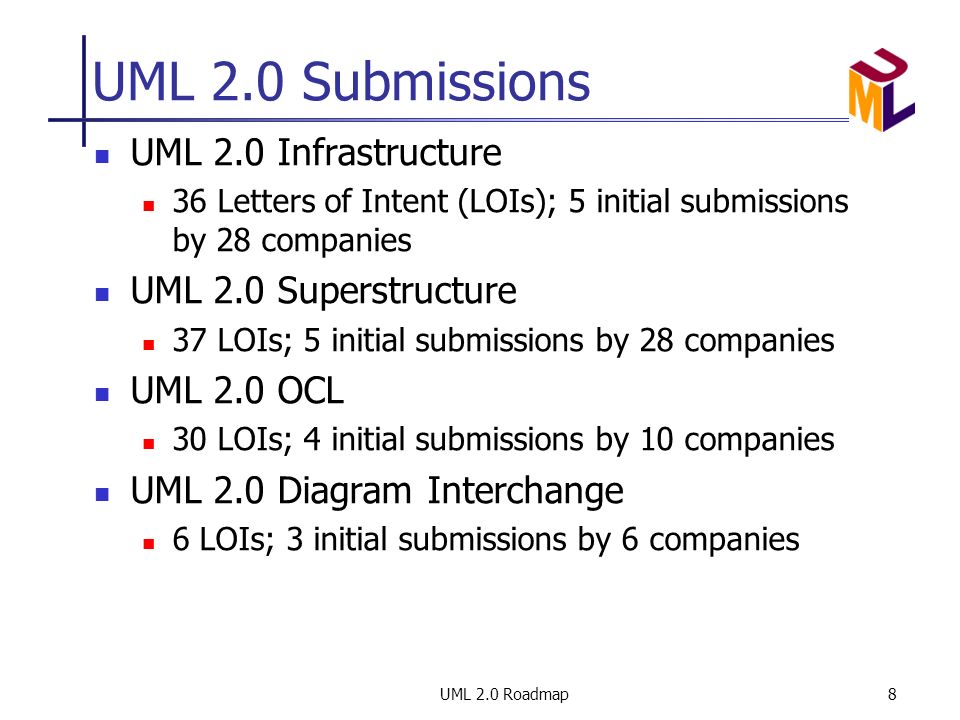 UML 2.0 Submissions

UML

- UML 2.0 Infrastructure
  - 36 Letters of Intent (LOIs); 5 initial submissions by 28 companies
- UML 2.0 Superstructure
  - 37 LOIs; 5 initial submissions by 28 companies
- UML 2.0 OCL
  - 30 LOIs; 4 initial submissions by 10 companies
- UML 2.0 Diagram Interchange
  - 6 LOIs; 3 initial submissions by 6 companies

UML 2.0 Roadmap

8